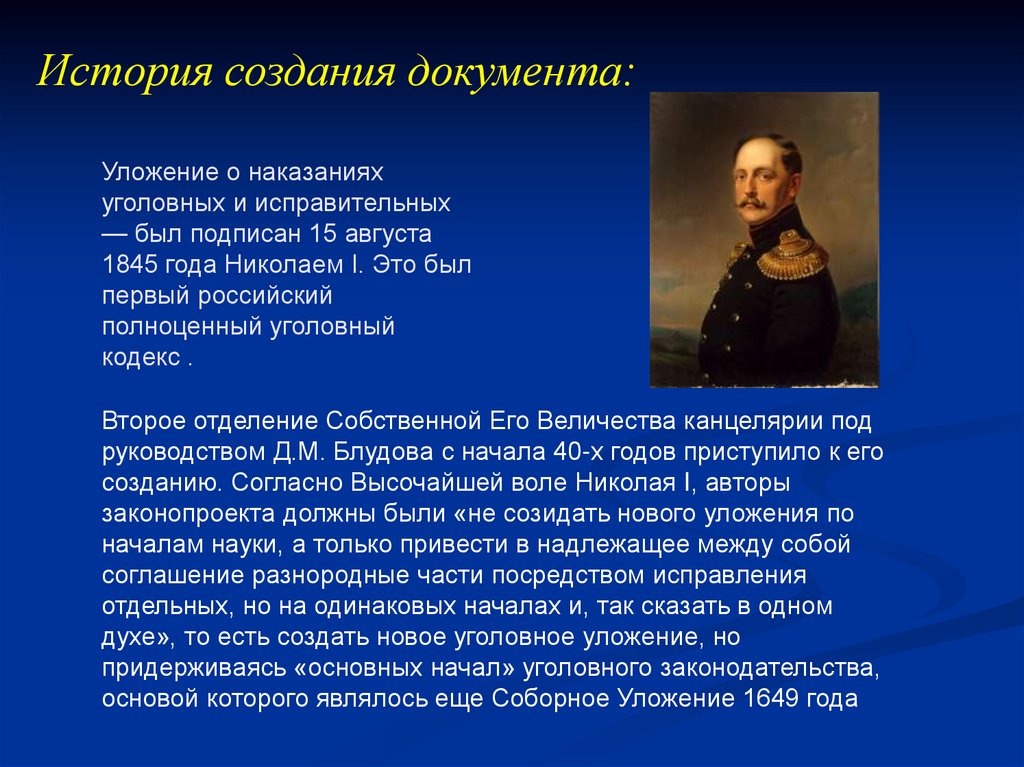 История создания документа:

Уложение о наказаниях уголовных и исправительных — был подписан 15 августа 1845 года Николаем I. Это был первый российский полноценный уголовный кодекс .

Второе отделение Собственной Его Величества канцелярии под руководством Д.М. Блудова с начала 40-х годов приступило к его созданию. Согласно Высочайшей воле Николая I, авторы законопроекта должны были «не созидать нового уложения по началам науки, а только привести в надлежащее между собой соглашение разнородные части посредством исправления отдельных, но на одинаковых началах и, так сказать в одном духе», то есть создать новое уголовное уложение, но придерживаясь «основных начал» уголовного законодательства, основой которого являлось еще Соборное Уложение 1649 года